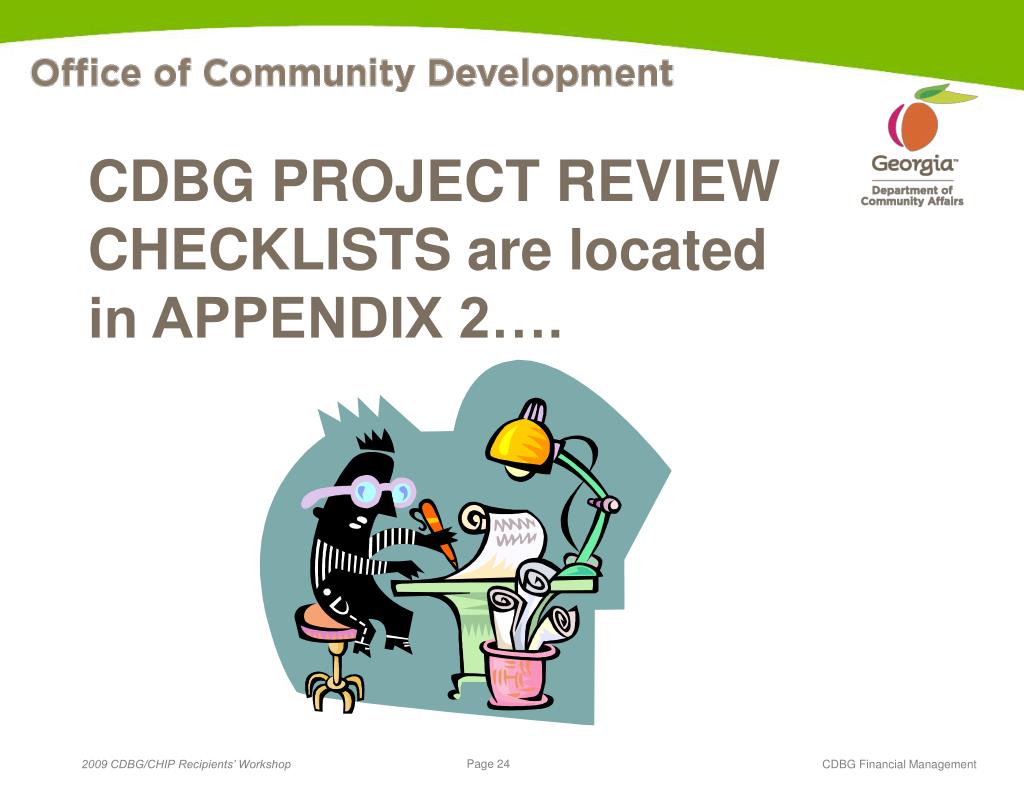 Office of Community Development

Georgia™
Department of Community Affairs

CDBG PROJECT REVIEW CHECKLISTS are located in APPENDIX 2….

2009 CDBG/CHIP Recipients' Workshop

Page 24

CDBG Financial Management